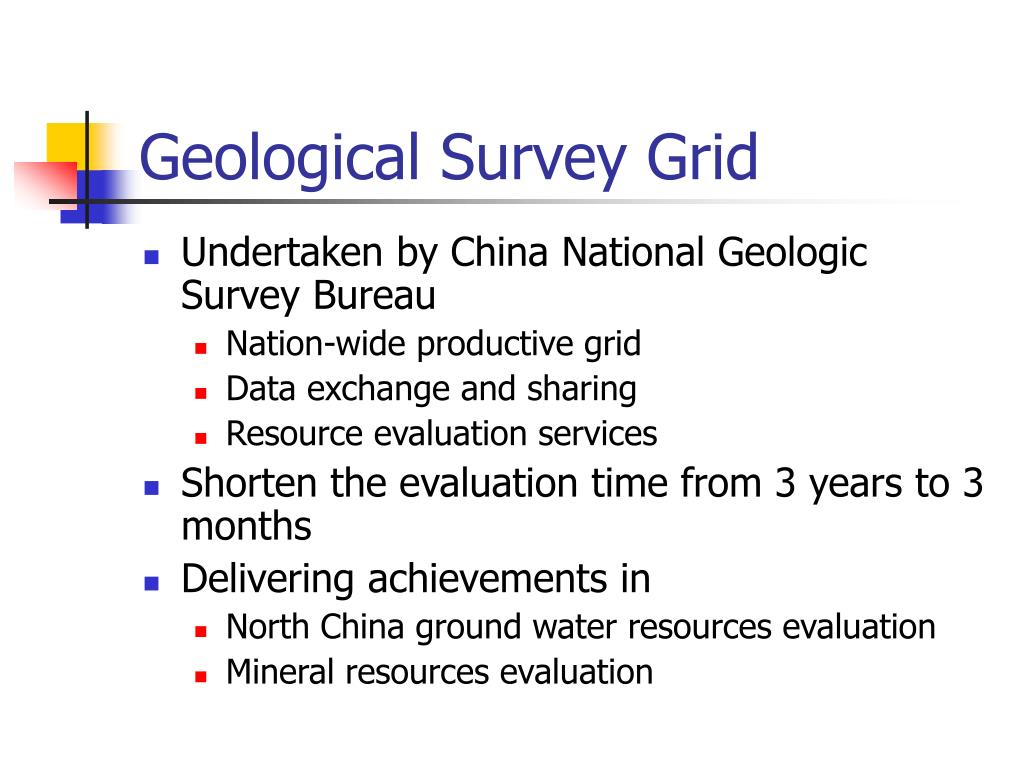 Geological Survey Grid

- Undertaken by China National Geologic Survey Bureau
  - Nation-wide productive grid
  - Data exchange and sharing
  - Resource evaluation services
- Shorten the evaluation time from 3 years to 3 months
- Delivering achievements in
  - North China ground water resources evaluation
  - Mineral resources evaluation